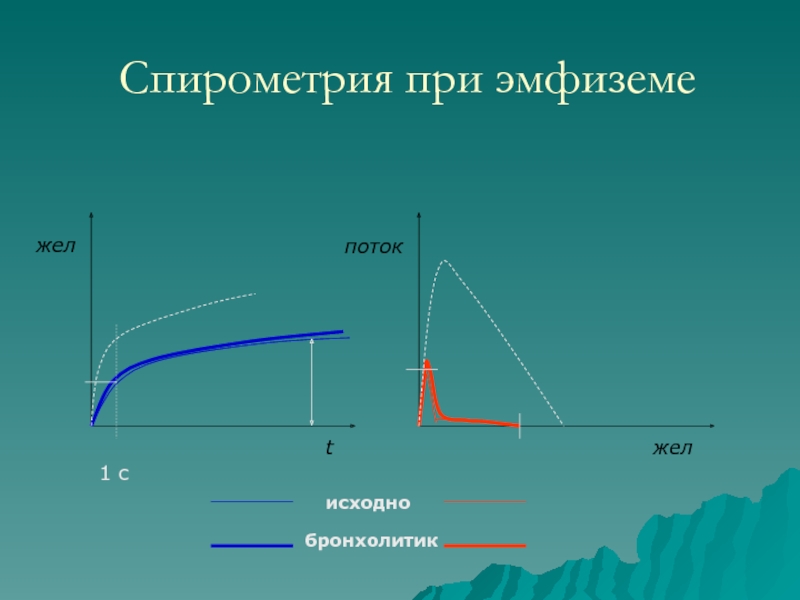 Спирометрия при эмфиземе

жел

t

1 с

поток

жел

исходно

бронхолитик